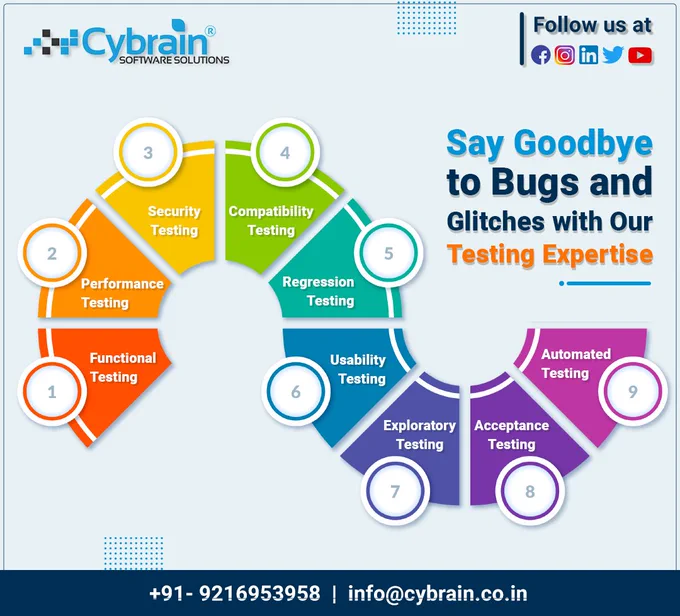 Cybrain®
SOFTWARE SOLUTIONS

Follow us at

Say Goodbye to Bugs and Glitches with Our Testing Expertise

1
Functional Testing

2
Performance Testing

3
Security Testing

4
Compatibility Testing

5
Regression Testing

6
Usability Testing

7
Exploratory Testing

8
Acceptance Testing

9
Automated Testing

+91- 9216953958 | info@cybrain.co.in